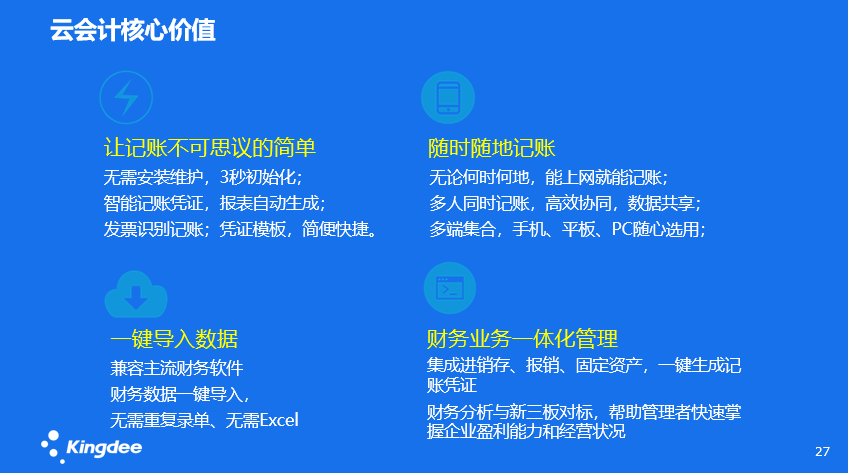 云会计核心价值

让记账不可思议的简单
无需安装维护，3秒初始化；
智能记账凭证，报表自动生成；
发票识别记账；凭证模板，简便快捷。

随时随地记账
无论何时何地，能上网就能记账；
多人同时记账，高效协同，数据共享；
多端集合，手机、平板、PC随心选用；

一键导入数据
兼容主流财务软件
财务数据一键导入，
无需重复录单、无需Excel

财务业务一体化管理
集成进销存、报销、固定资产，一键生成记账凭证
财务分析与新三板对标，帮助管理者快速掌握企业盈利能力和经营状况

Kingdee

27